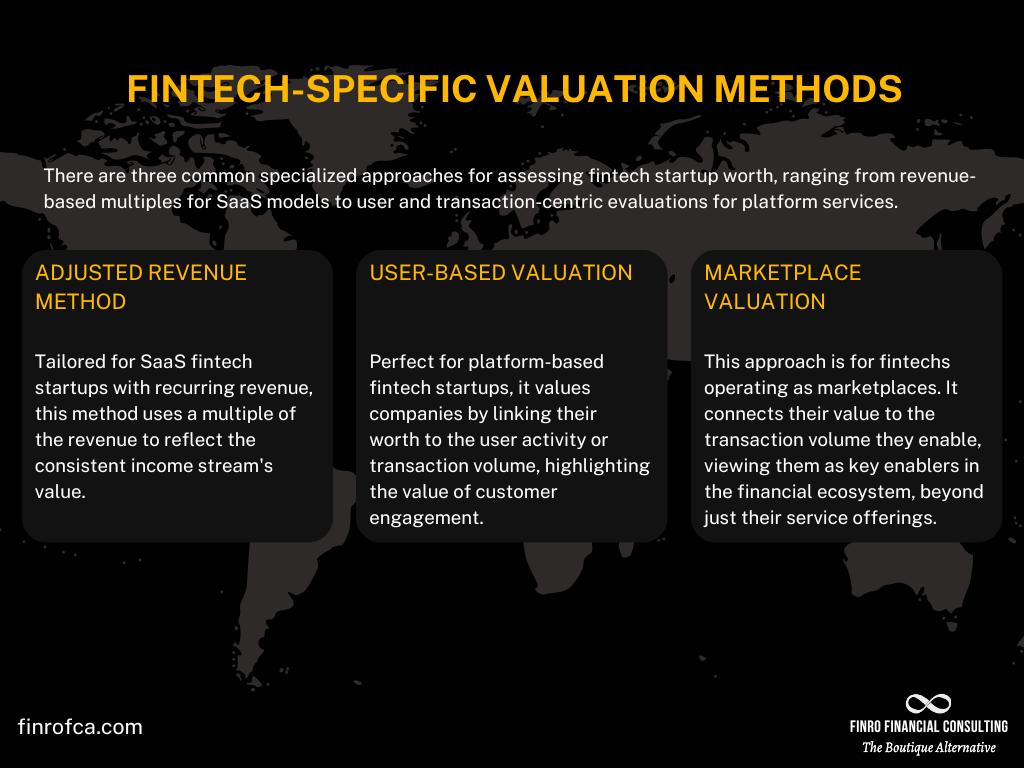 FINTECH-SPECIFIC VALUATION METHODS

There are three common specialized approaches for assessing fintech startup worth, ranging from revenue-based multiples for SaaS models to user and transaction-centric evaluations for platform services.

ADJUSTED REVENUE METHOD

Tailored for SaaS fintech startups with recurring revenue, this method uses a multiple of the revenue to reflect the consistent income stream's value.

USER-BASED VALUATION

Perfect for platform-based fintech startups, it values companies by linking their worth to the user activity or transaction volume, highlighting the value of customer engagement.

MARKETPLACE VALUATION

This approach is for fintechs operating as marketplaces. It connects their value to the transaction volume they enable, viewing them as key enablers in the financial ecosystem, beyond just their service offerings.

finrofca.com

FINRO FINANCIAL CONSULTING
The Boutique Alternative